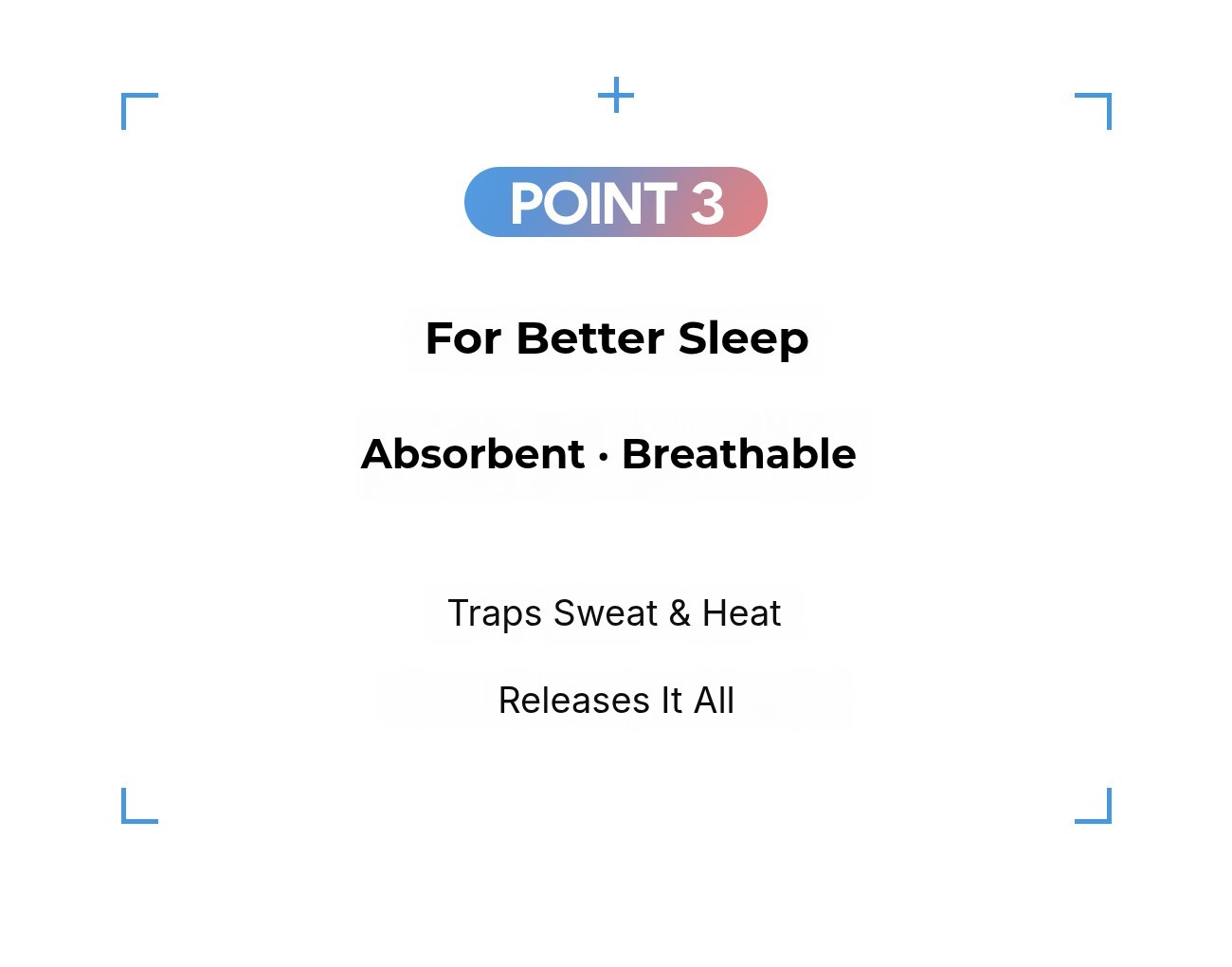 POINT 3

For Better Sleep

Absorbent · Breathable

Traps Sweat & Heat

Releases It All